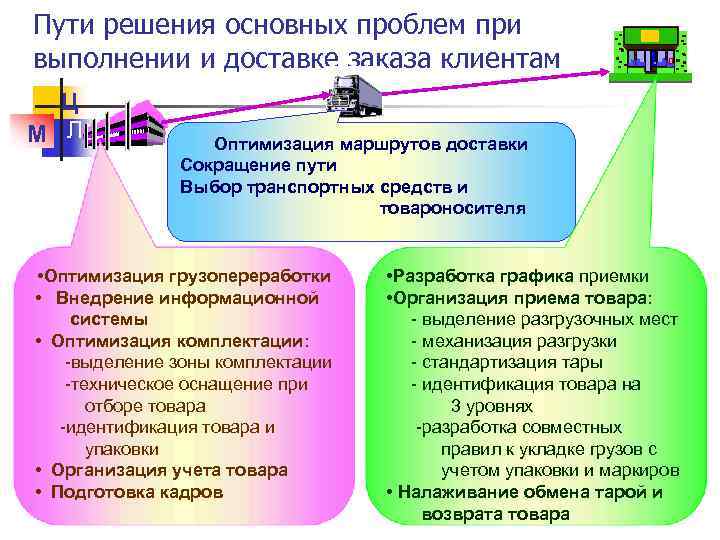 Пути решения основных проблем при выполнении и доставке заказа клиентам

Ц
М Л

Оптимизация маршрутов доставки
Сокращение пути
Выбор транспортных средств и товароносителя

•Оптимизация грузопереработки
• Внедрение информационной системы
• Оптимизация комплектации:
-выделение зоны комплектации
-техническое оснащение при отборе товара
-идентификация товара и упаковки
• Организация учета товара
• Подготовка кадров

•Разработка графика приемки
•Организация приема товара:
- выделение разгрузочных мест
- механизация разгрузки
- стандартизация тары
- идентификация товара на 3 уровнях
-разработка совместных правил к укладке грузов с учетом упаковки и маркиров
• Налаживание обмена тарой и возврата товара